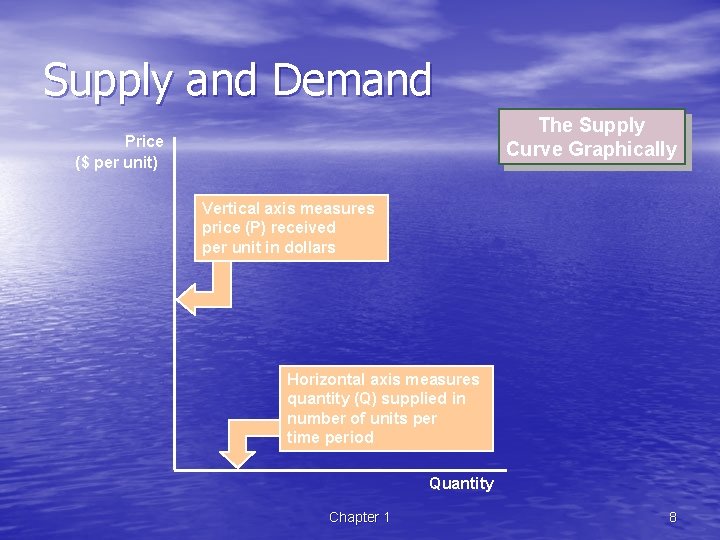 Supply and Demand

The Supply Curve Graphically

Price
($ per unit)

Vertical axis measures price (P) received per unit in dollars

Horizontal axis measures quantity (Q) supplied in number of units per time period

Quantity

Chapter 1

8